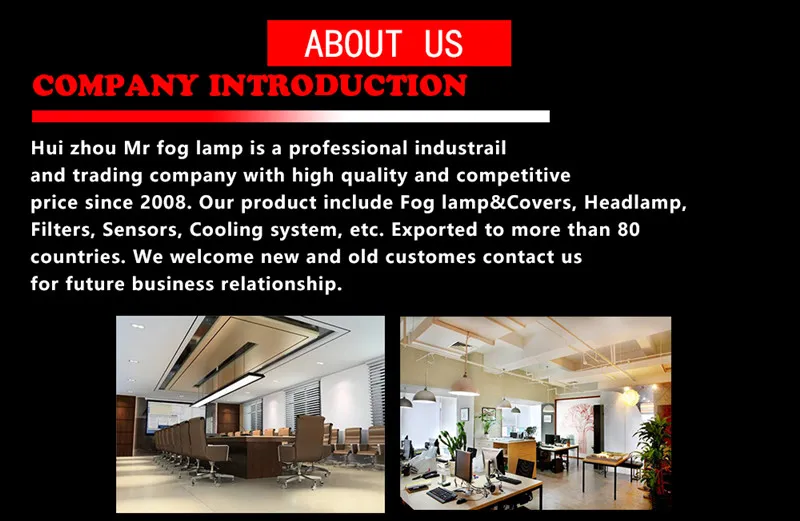 ABOUT US

COMPANY INTRODUCTION

Hui zhou Mr fog lamp is a professional industrail and trading company with high quality and competitive price since 2008. Our product include Fog lamp&Covers, Headlamp, Filters, Sensors, Cooling system, etc. Exported to more than 80 countries. We welcome new and old customes contact us for future business relationship.